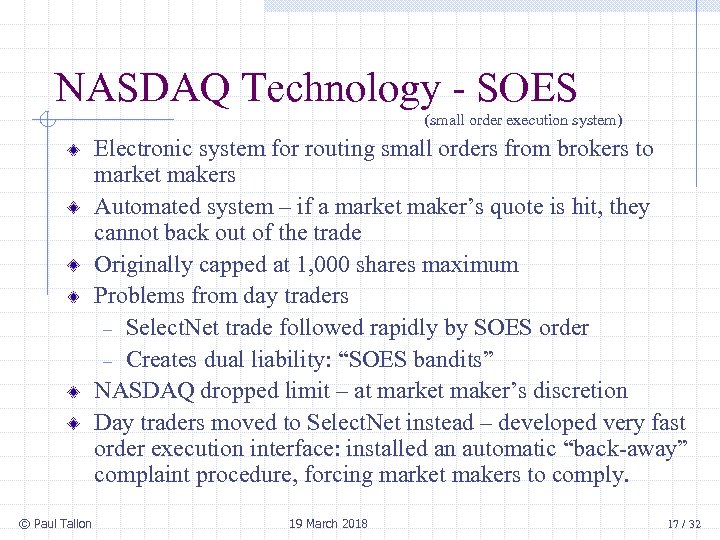 NASDAQ Technology - SOES
(small order execution system)

Electronic system for routing small orders from brokers to market makers

Automated system – if a market maker’s quote is hit, they cannot back out of the trade

Originally capped at 1,000 shares maximum

Problems from day traders

– SelectNet trade followed rapidly by SOES order

– Creates dual liability: “SOES bandits”

NASDAQ dropped limit – at market maker’s discretion

Day traders moved to SelectNet instead – developed very fast order execution interface: installed an automatic “back-away” complaint procedure, forcing market makers to comply.

© Paul Tallon 19 March 2018 17 / 32